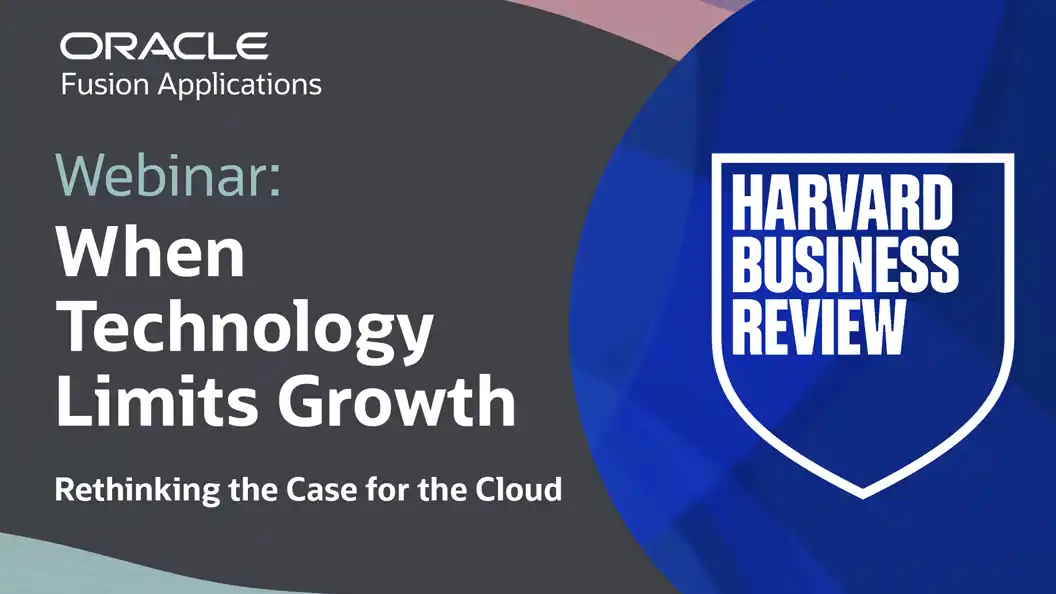 ORACLE
Fusion Applications

Webinar:
When Technology Limits Growth

Rethinking the Case for the Cloud

HARVARD BUSINESS REVIEW